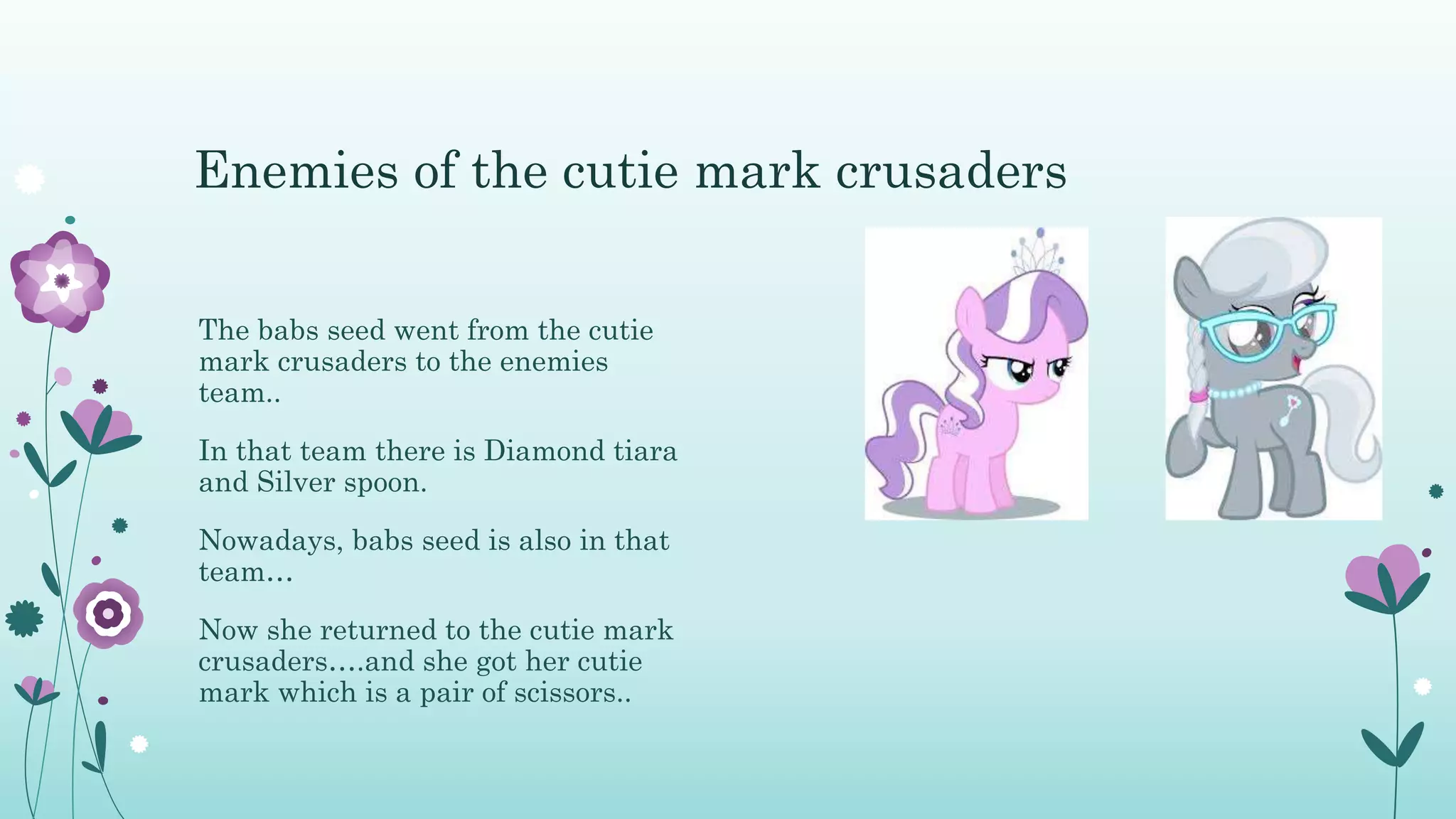 Enemies of the cutie mark crusaders

The babs seed went from the cutie mark crusaders to the enemies team..

In that team there is Diamond tiara and Silver spoon.

Nowadays, babs seed is also in that team…

Now she returned to the cutie mark crusaders….and she got her cutie mark which is a pair of scissors..